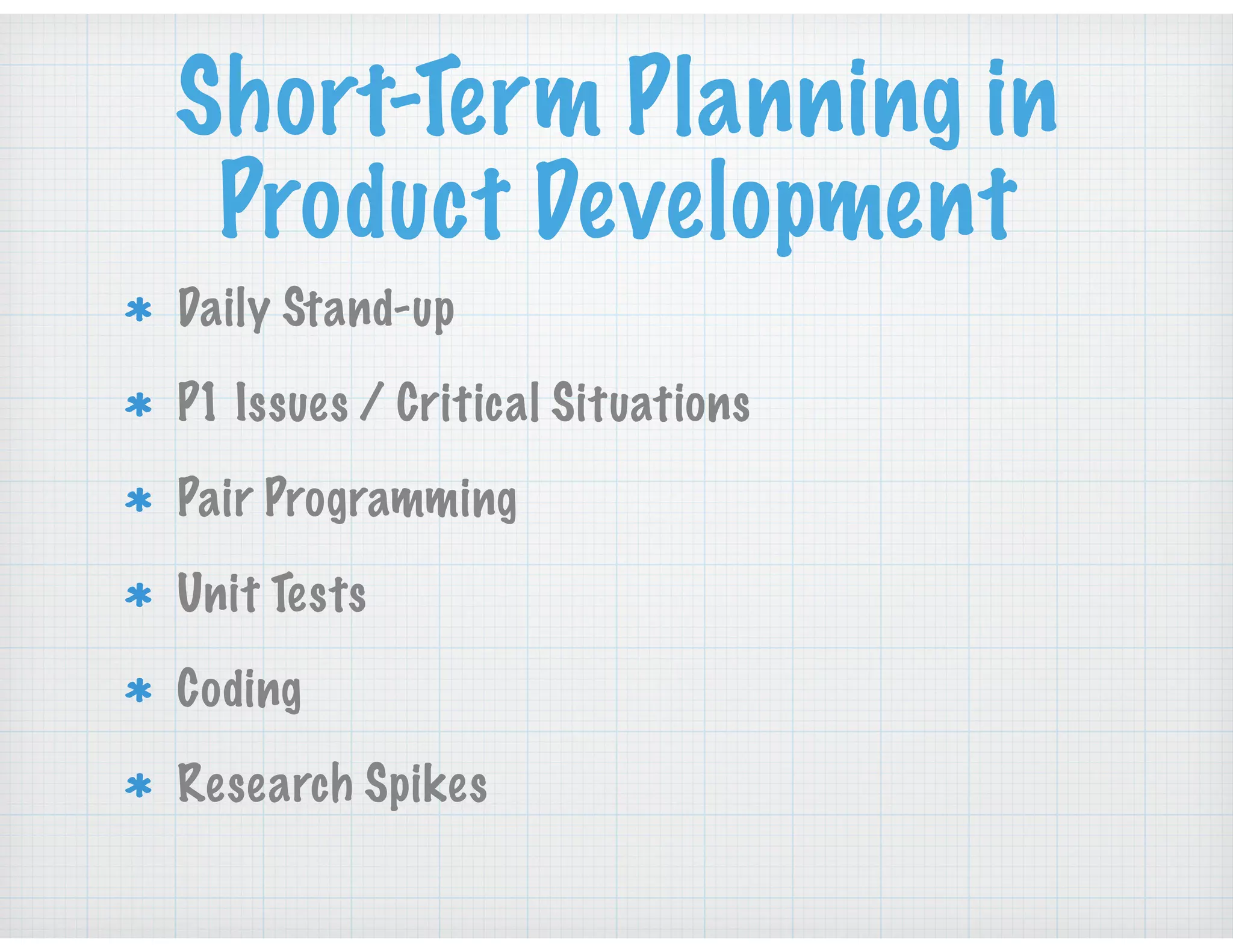 Short-Term Planning in Product Development

* Daily Stand-up
* P1 Issues / Critical Situations
* Pair Programming
* Unit Tests
* Coding
* Research Spikes